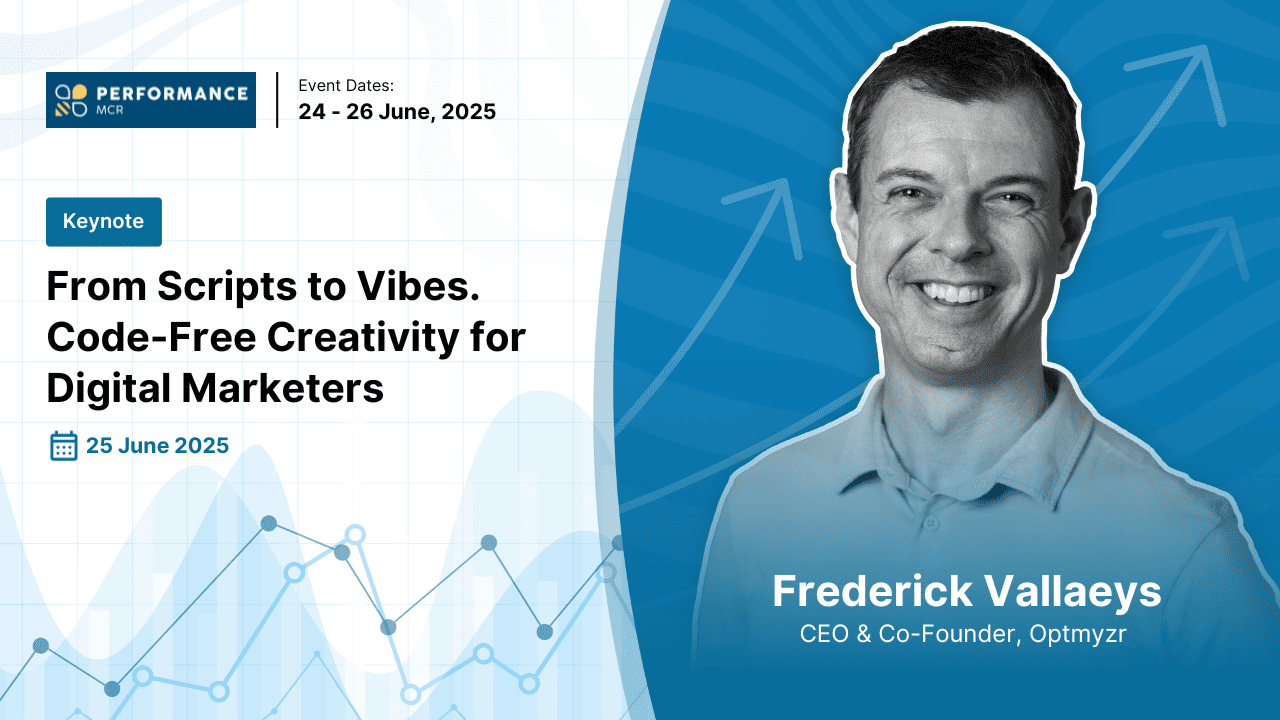 PERFORMANCE MCR

Event Dates:
24 - 26 June, 2025

Keynote

From Scripts to Vibes. Code-Free Creativity for Digital Marketers

25 June 2025

Frederick Vallaeys
CEO & Co-Founder, Optmyzr